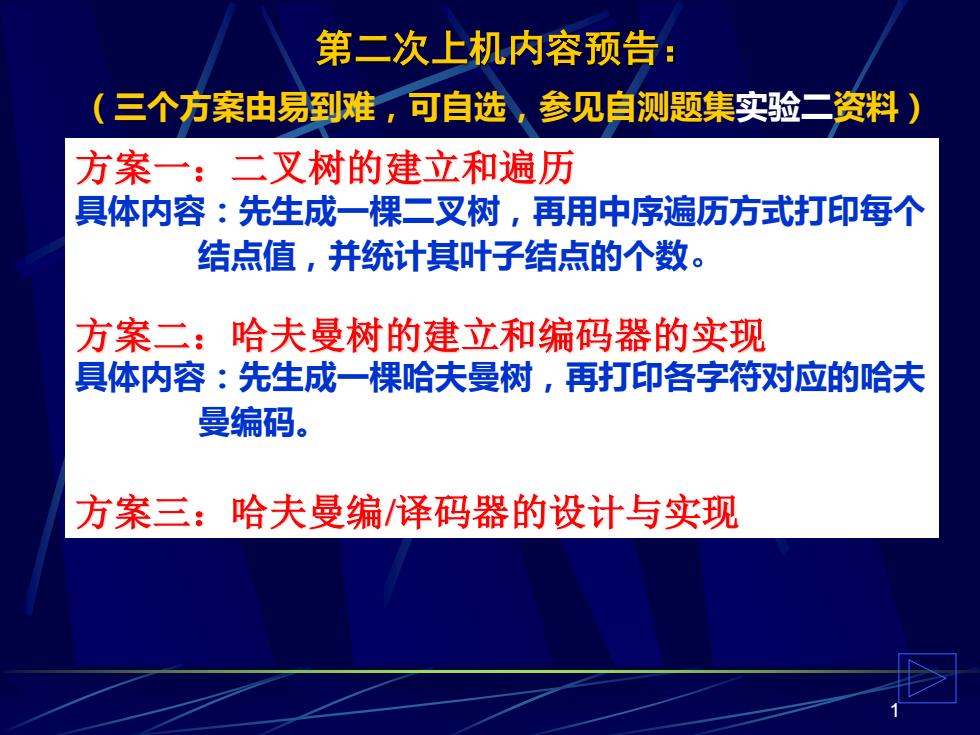 第二次上机内容预告：

（三个方案由易到难，可自选，参见自测题集实验二资料）

方案一：二叉树的建立和遍历

具体内容：先生成一棵二叉树，再用中序遍历方式打印每个结点值，并统计其叶子结点的个数。

方案二：哈夫曼树的建立和编码器的实现

具体内容：先生成一棵哈夫曼树，再打印各字符对应的哈夫曼编码。

方案三：哈夫曼编/译码器的设计与实现

1